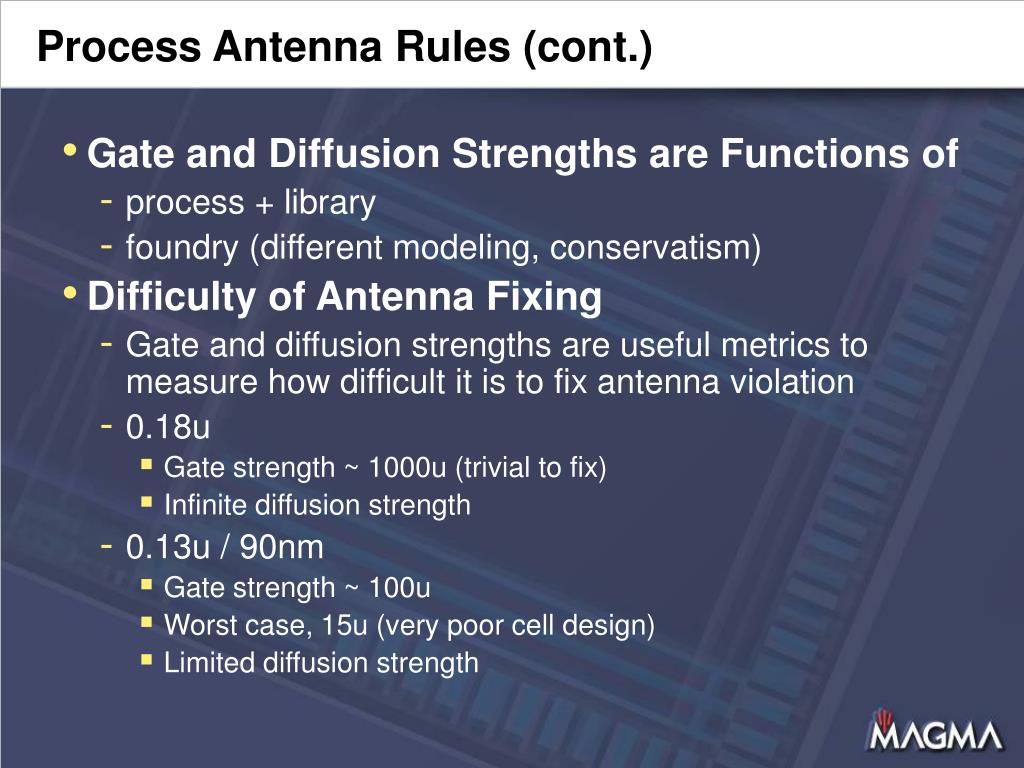 Process Antenna Rules (cont.)

• Gate and Diffusion Strengths are Functions of
- process + library
- foundry (different modeling, conservatism)
• Difficulty of Antenna Fixing
- Gate and diffusion strengths are useful metrics to measure how difficult it is to fix antenna violation
- 0.18u
▪ Gate strength ~ 1000u (trivial to fix)
▪ Infinite diffusion strength
- 0.13u / 90nm
▪ Gate strength ~ 100u
▪ Worst case, 15u (very poor cell design)
▪ Limited diffusion strength

MAGMA